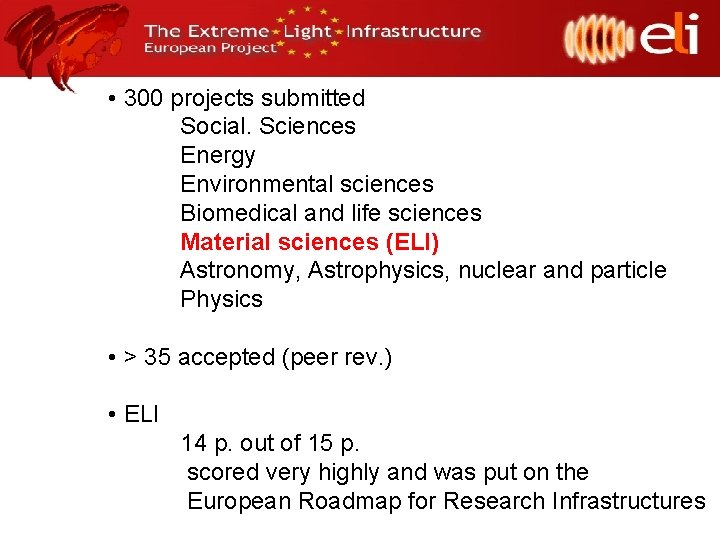 The Extreme Light Infrastructure
European Project

eli

• 300 projects submitted
Social. Sciences
Energy
Environmental sciences
Biomedical and life sciences
Material sciences (ELI)
Astronomy, Astrophysics, nuclear and particle Physics

• > 35 accepted (peer rev.)

• ELI
14 p. out of 15 p.
scored very highly and was put on the European Roadmap for Research Infrastructures